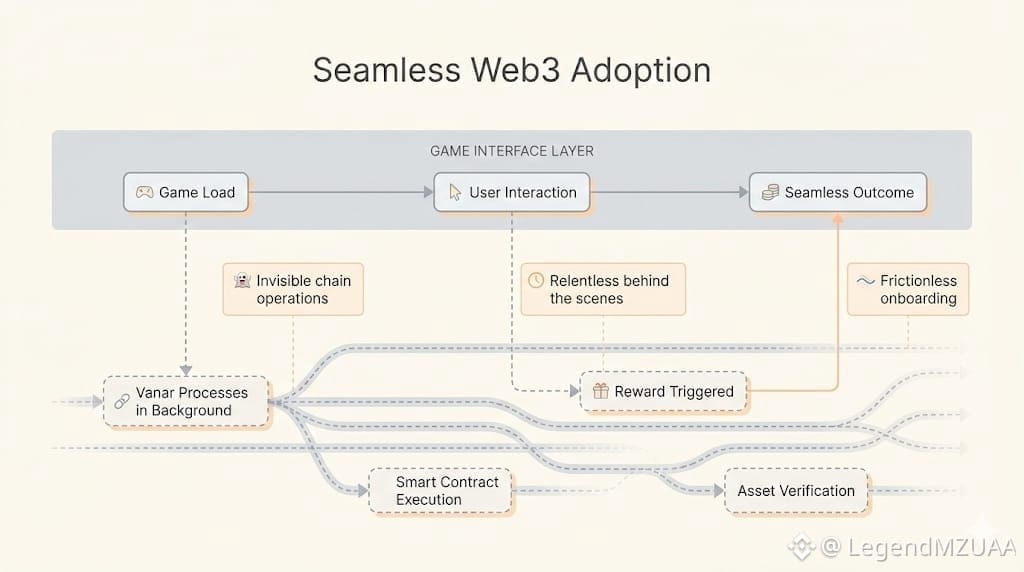 Seamless Web3 Adoption

GAME INTERFACE LAYER

Game Load

User Interaction

Seamless Outcome

Invisible chain operations

Relentless behind the scenes

Frictionless onboarding

Vanar Processes in Background

Reward Triggered

Smart Contract Execution

Asset Verification

@ LegendMZUAA